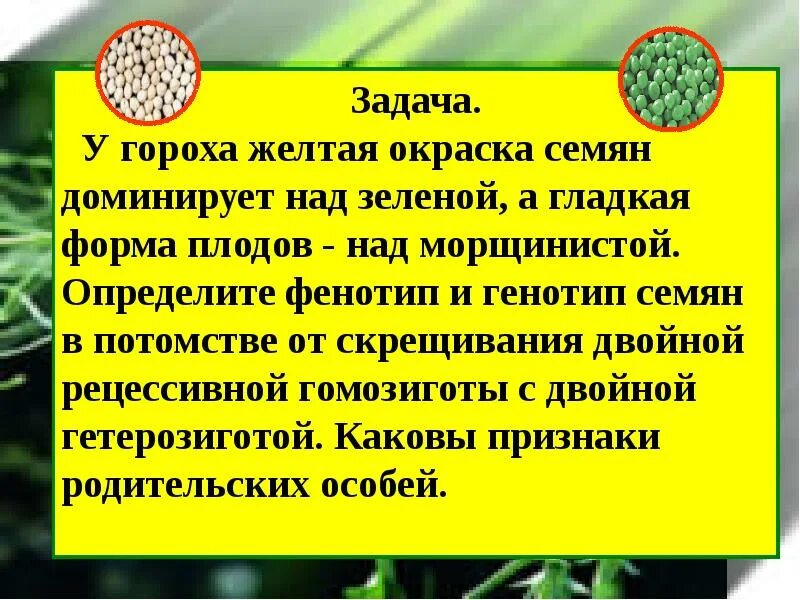 Задача.

У гороха желтая окраска семян доминирует над зеленой, а гладкая форма плодов - над морщинистой. Определите фенотип и генотип семян в потомстве от скрещивания двойной рецессивной гомозиготы с двойной гетерозиготой. Каковы признаки родительских особей.